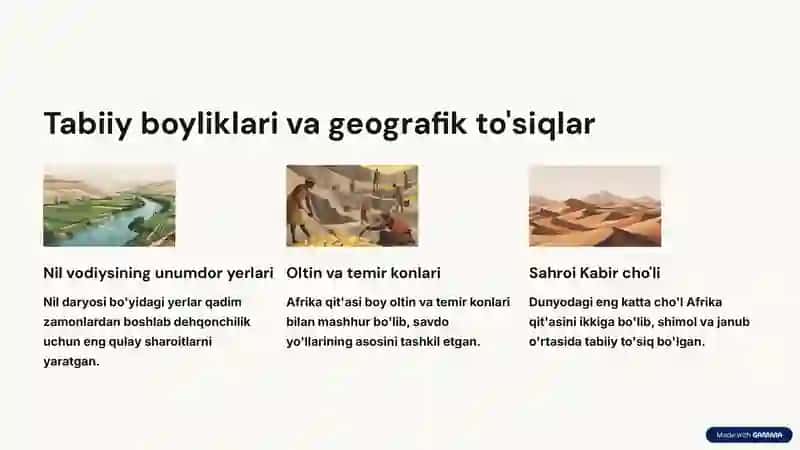 Tabiiy boyliklari va geografik to'siqlar

Nil vodiysining unumdor yerlari

Nil daryosi bo'yidagi yerlar qadim zamonlardan boshlab dehqonchilik uchun eng qulay sharoitlarni yaratgan.

Oltin va temir konlari

Afrika qit'asi boy oltin va temir konlari bilan mashhur bo'lib, savdo yo'llarining asosini tashkil etgan.

Sahroi Kabir cho'li

Dunyodagi eng katta cho'l Afrika qit'asini ikkiga bo'lib, shimol va janub o'rtasida tabiiy to'siq bo'lgan.

Made with GAMMA